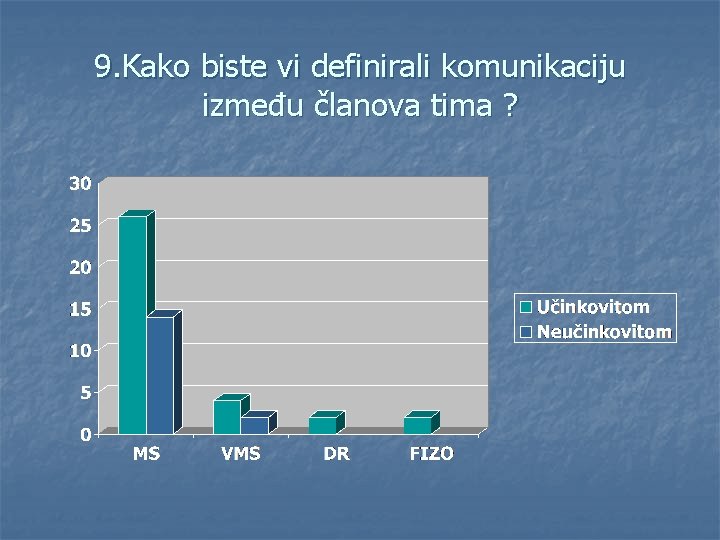 9.Kako biste vi definirali komunikaciju između članova tima ?

30
25
20
15
10
5
0

MS
VMS
DR
FIZO

Učinkovitom
Neučinkovitom